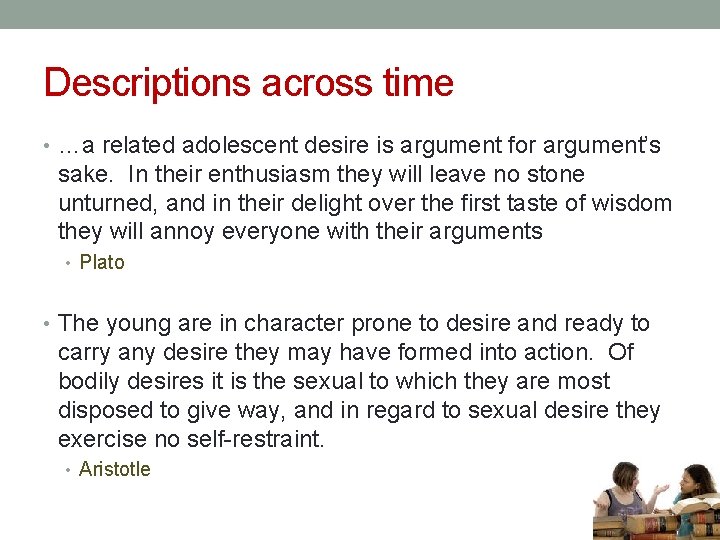 Descriptions across time

• …a related adolescent desire is argument for argument's sake. In their enthusiasm they will leave no stone unturned, and in their delight over the first taste of wisdom they will annoy everyone with their arguments

• Plato

• The young are in character prone to desire and ready to carry any desire they may have formed into action. Of bodily desires it is the sexual to which they are most disposed to give way, and in regard to sexual desire they exercise no self-restraint.

• Aristotle